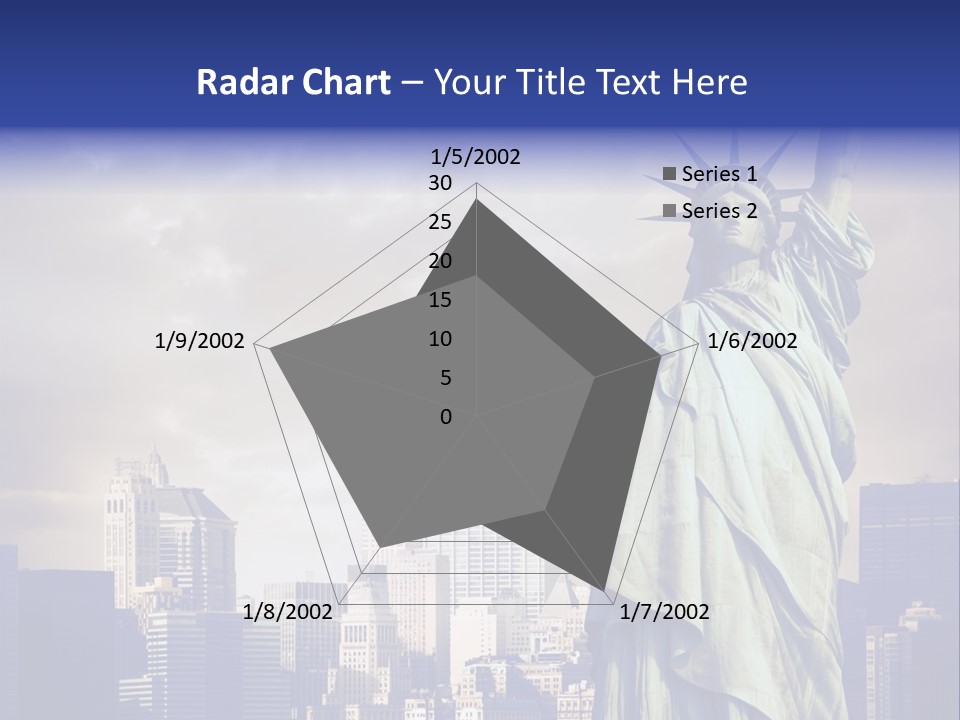 Radar Chart – Your Title Text Here

1/5/2002

30
25
20
15
10
5
0

1/6/2002

1/7/2002

1/8/2002

1/9/2002

Series 1
Series 2